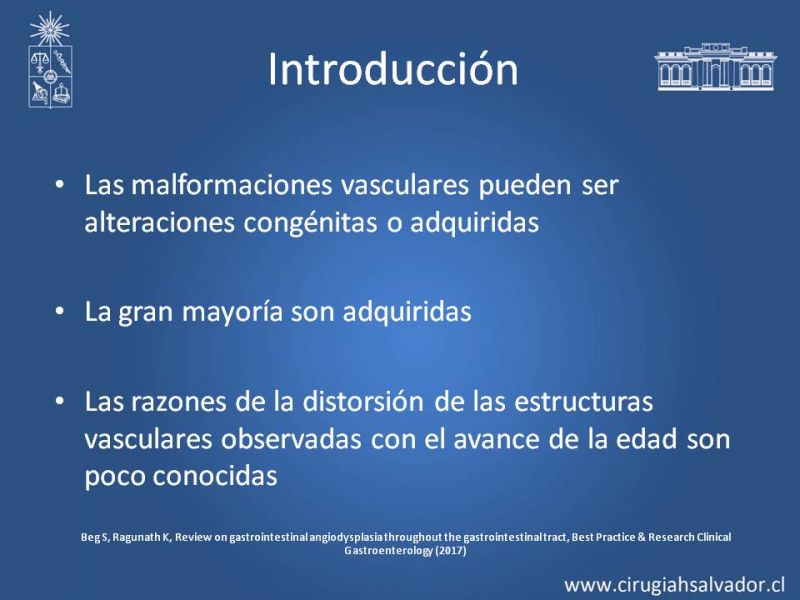 Introducción

• Las malformaciones vasculares pueden ser alteraciones congénitas o adquiridas

• La gran mayoría son adquiridas

• Las razones de la distorsión de las estructuras vasculares observadas con el avance de la edad son poco conocidas

Beg S, Ragunath K, Review on gastrointestinal angiodysplasia throughout the gastrointestinal tract, Best Practice & Research Clinical Gastroenterology (2017)

www.cirugiahsalvador.cl